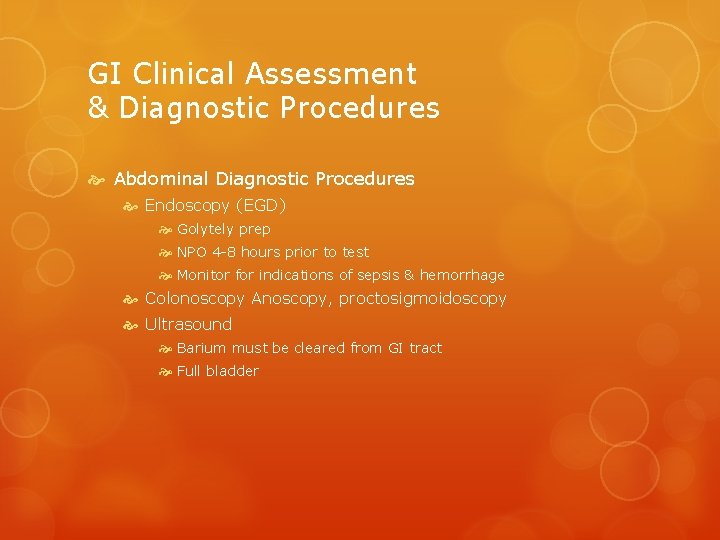 GI Clinical Assessment
& Diagnostic Procedures

Abdominal Diagnostic Procedures
Endoscopy (EGD)
Golytely prep
NPO 4-8 hours prior to test
Monitor for indications of sepsis & hemorrhage
Colonoscopy Anoscopy, proctosigmoidoscopy
Ultrasound
Barium must be cleared from GI tract
Full bladder